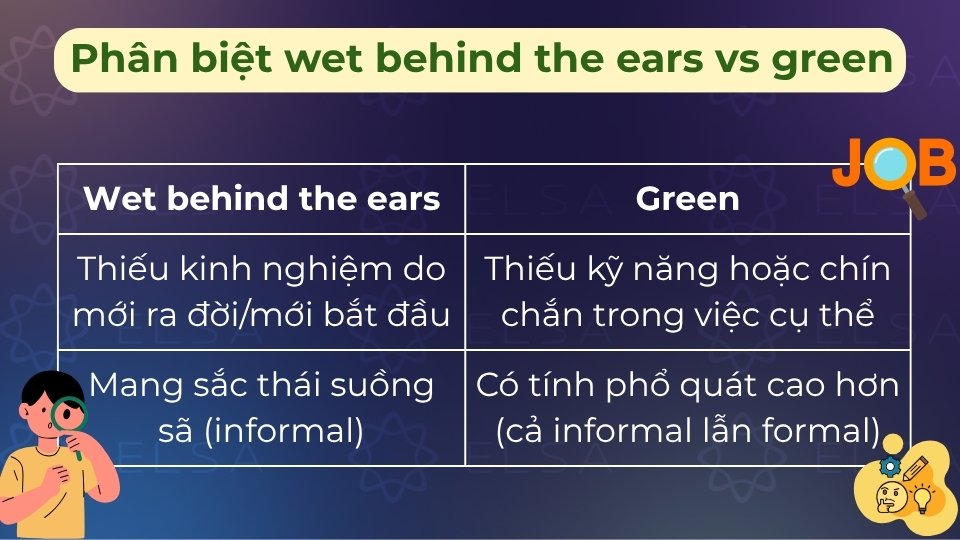 Phân biệt wet behind the ears vs green

JOB

| Wet behind the ears | Green |
|---|---|
| Thiếu kinh nghiệm do mới ra đời/mới bắt đầu | Thiếu kỹ năng hoặc chín chắn trong việc cụ thể |
| Mang sắc thái suồng sã (informal) | Có tính phổ quát cao hơn (cả informal lẫn formal) |

ELSA